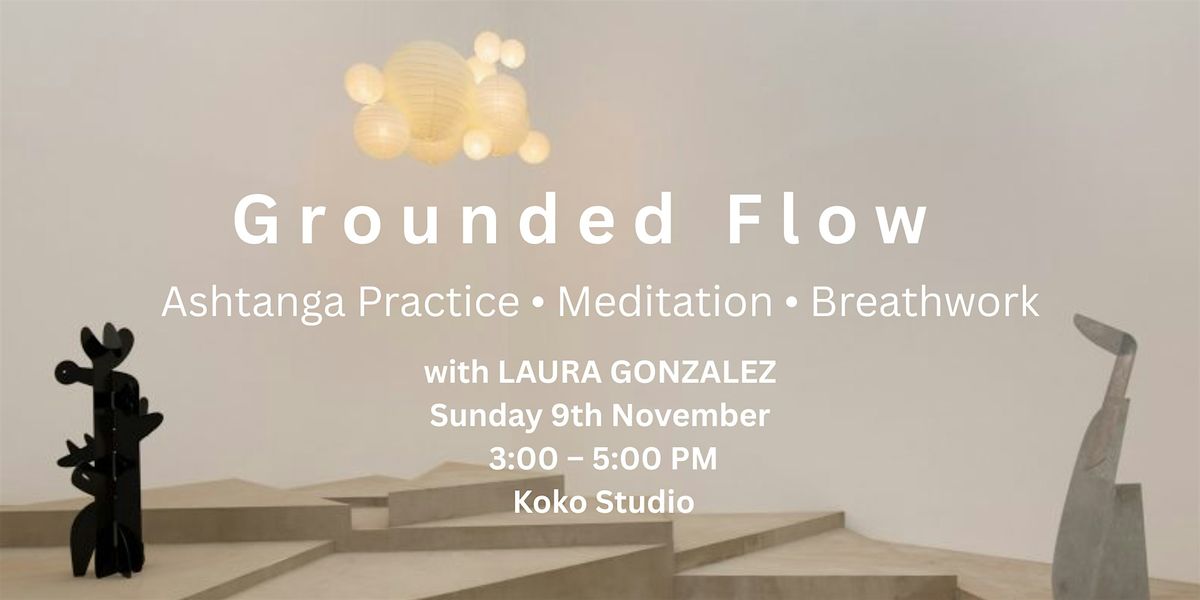 Grounded Flow

Ashtanga Practice • Meditation • Breathwork

with LAURA GONZALEZ
Sunday 9th November
3:00 – 5:00 PM
Koko Studio